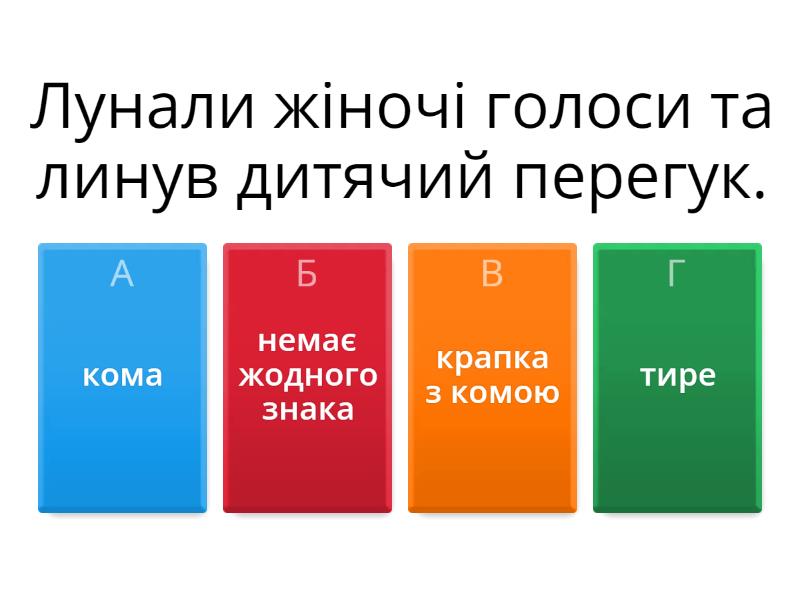 Лунали жіночі голоси та линув дитячий перегук.

А
кома

Б
немає жодного знака

В
крапка з комою

Г
тире